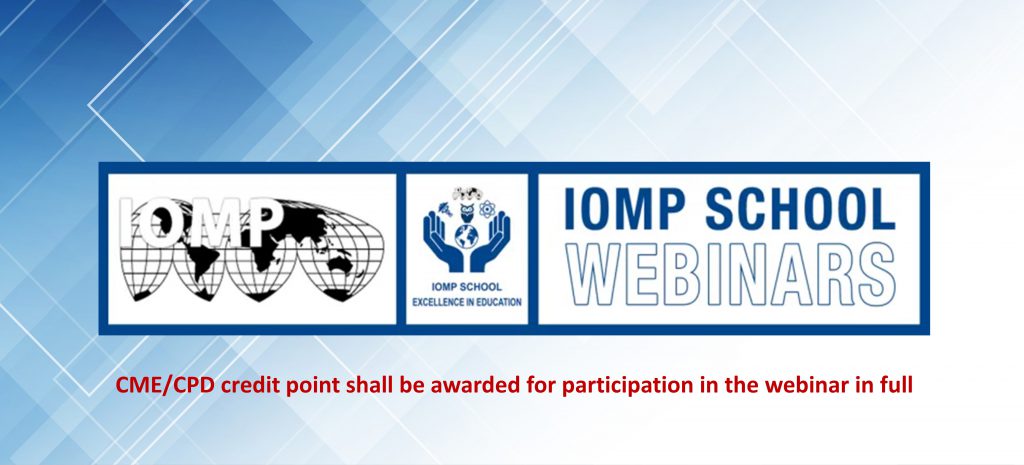 IOMP

IOMP SCHOOL
EXCELLENCE IN EDUCATION

IOMP SCHOOL
WEBINARS

CME/CPD credit point shall be awarded for participation in the webinar in full